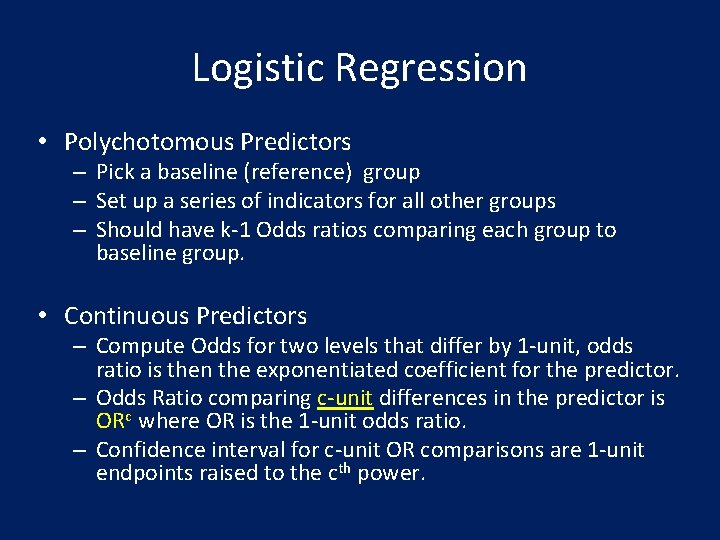 Logistic Regression

• Polychotomous Predictors
– Pick a baseline (reference) group
– Set up a series of indicators for all other groups
– Should have k-1 Odds ratios comparing each group to baseline group.

• Continuous Predictors
– Compute Odds for two levels that differ by 1-unit, odds ratio is then the exponentiated coefficient for the predictor.
– Odds Ratio comparing c-unit differences in the predictor is $OR^c$ where OR is the 1-unit odds ratio.
– Confidence interval for c-unit OR comparisons are 1-unit endpoints raised to the $c^{th}$ power.